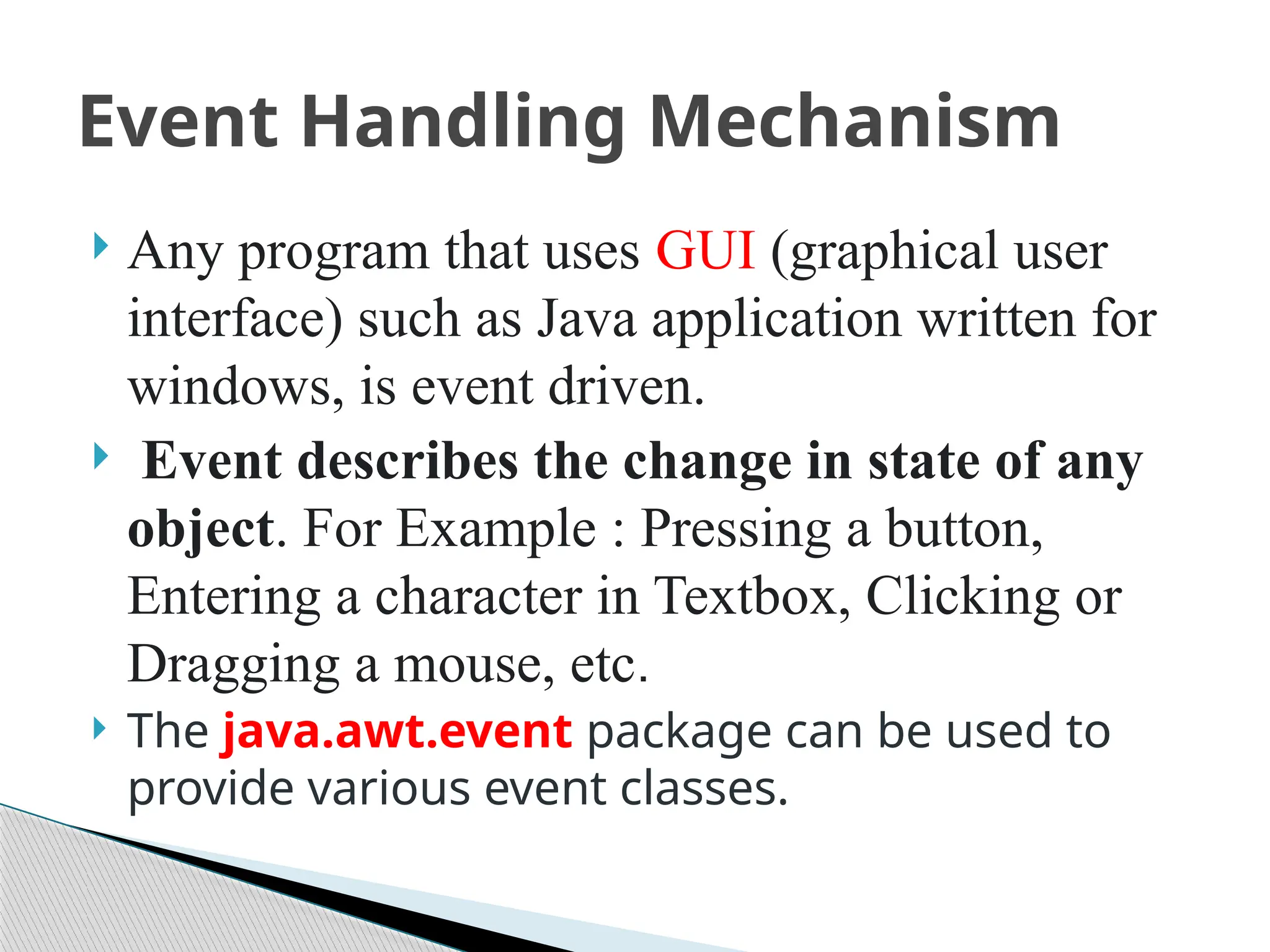 Event Handling Mechanism

Any program that uses GUI (graphical user interface) such as Java application written for windows, is event driven.

Event describes the change in state of any object. For Example : Pressing a button, Entering a character in Textbox, Clicking or Dragging a mouse, etc.

The java.awt.event package can be used to provide various event classes.